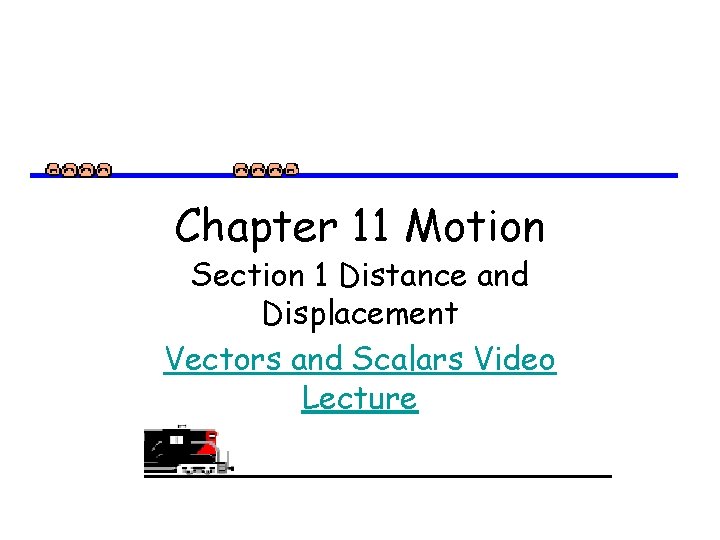 Chapter 11 Motion
Section 1 Distance and Displacement
Vectors and Scalars Video Lecture